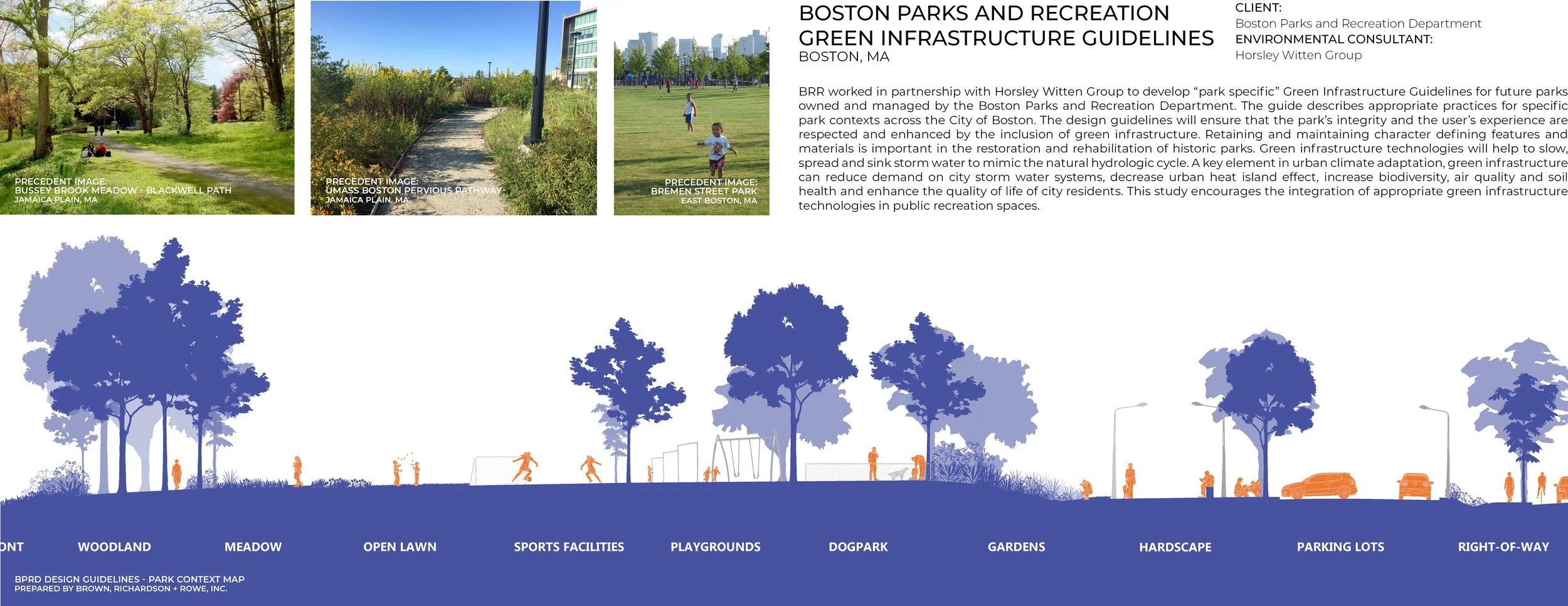 PRECEDENT IMAGE:
BUSSEY BROOK MEADOW - BLACKWELL PATH
JAMAICA PLAIN, MA

PRECEDENT IMAGE:
UMASS BOSTON PERVIOUS PATHWAY
JAMAICA PLAIN, MA

PRECEDENT IMAGE:
BREMEN STREET PARK
EAST BOSTON, MA

BOSTON PARKS AND RECREATION
GREEN INFRASTRUCTURE GUIDELINES
BOSTON, MA

CLIENT:
Boston Parks and Recreation Department
ENVIRONMENTAL CONSULTANT:
Horsley Witten Group

BRR worked in partnership with Horsley Witten Group to develop “park specific” Green Infrastructure Guidelines for future parks owned and managed by the Boston Parks and Recreation Department. The guide describes appropriate practices for specific park contexts across the City of Boston. The design guidelines will ensure that the park’s integrity and the user’s experience are respected and enhanced by the inclusion of green infrastructure. Retaining and maintaining character defining features and materials is important in the restoration and rehabilitation of historic parks. Green infrastructure technologies will help to slow, spread and sink storm water to mimic the natural hydrologic cycle. A key element in urban climate adaptation, green infrastructure can reduce demand on city storm water systems, decrease urban heat island effect, increase biodiversity, air quality and soil health and enhance the quality of life of city residents. This study encourages the integration of appropriate green infrastructure technologies in public recreation spaces.

ONT WOODLAND MEADOW OPEN LAWN SPORTS FACILITIES PLAYGROUNDS DOGPARK GARDENS HARDSCAPE PARKING LOTS RIGHT-OF-WAY

BPRD DESIGN GUIDELINES - PARK CONTEXT MAP
PREPARED BY BROWN, RICHARDSON + ROWE, INC.